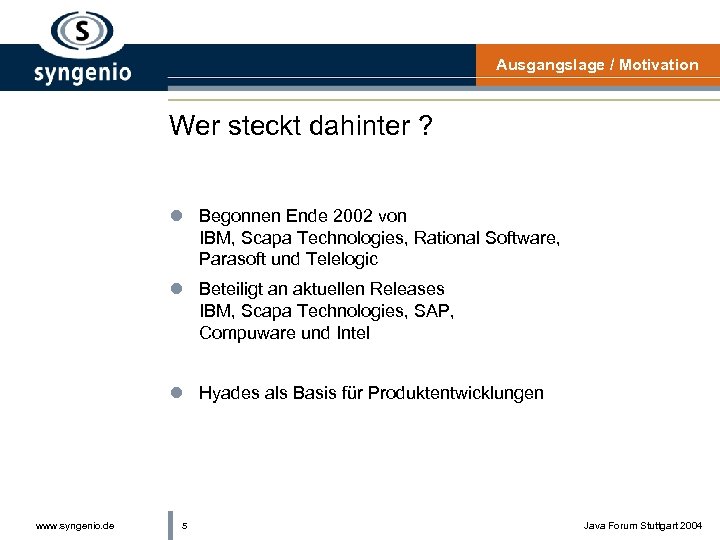 S
syngenio

Ausgangslage / Motivation

Wer steckt dahinter ?

Begonnen Ende 2002 von IBM, Scapa Technologies, Rational Software, Parasoft und Telelogic

Beteiligt an aktuellen Releases IBM, Scapa Technologies, SAP, Compuware und Intel

Hyades als Basis für Produktentwicklungen

www.syngenio.de

5

Java Forum Stuttgart 2004